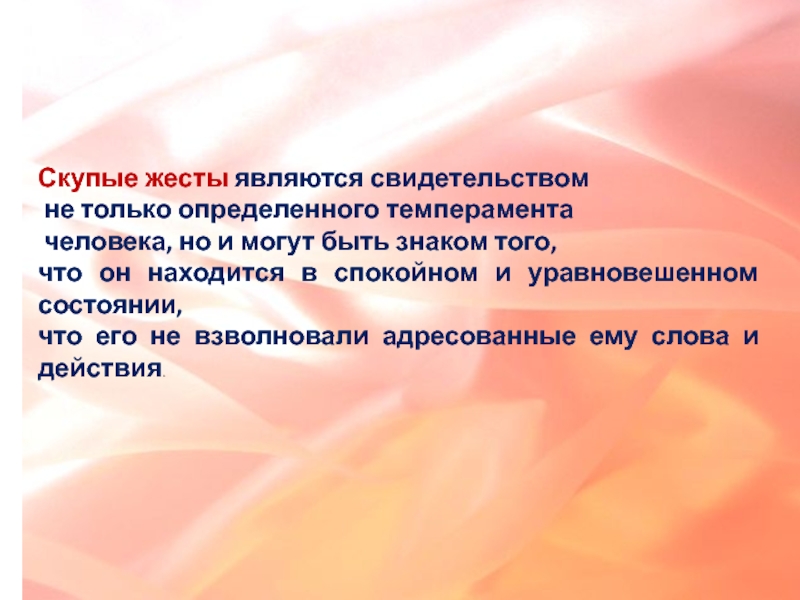 Скупые жесты являются свидетельством не только определенного темперамента человека, но и могут быть знаком того, что он находится в спокойном и уравновешенном состоянии, что его не взволновали адресованные ему слова и действия.